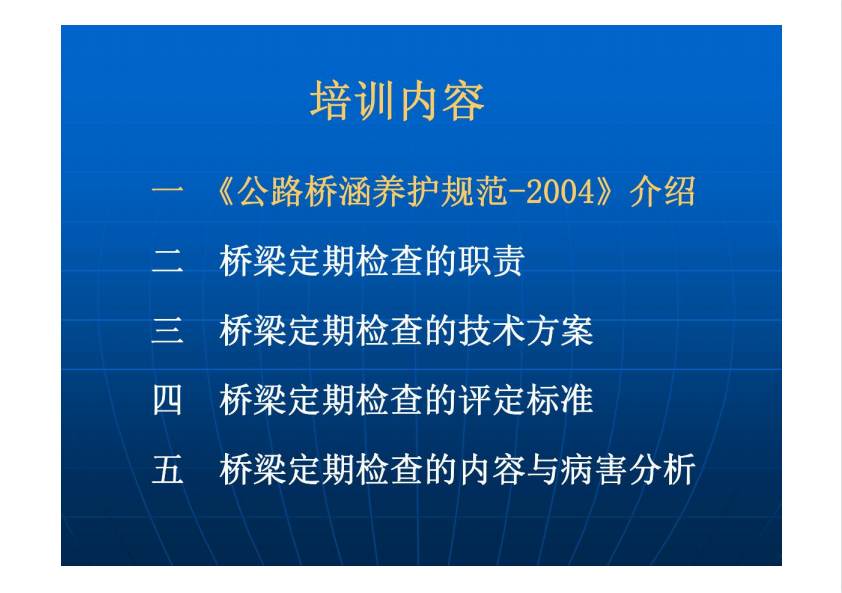 培训内容

一 《公路桥涵养护规范-2004》介绍

二 桥梁定期检查的职责

三 桥梁定期检查的技术方案

四 桥梁定期检查的评定标准

五 桥梁定期检查的内容与病害分析